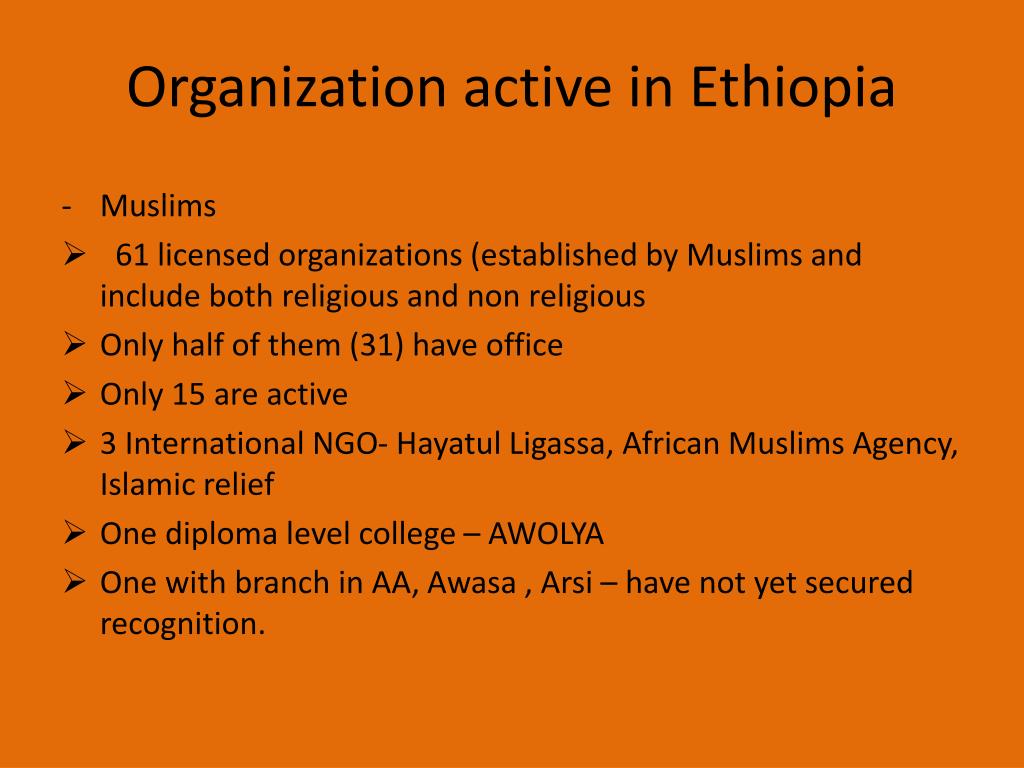 Organization active in Ethiopia

- Muslims

➢ 61 licensed organizations (established by Muslims and include both religious and non religious

➢ Only half of them (31) have office

➢ Only 15 are active

➢ 3 International NGO- Hayatul Ligassa, African Muslims Agency, Islamic relief

➢ One diploma level college – AWOLYA

➢ One with branch in AA, Awasa , Arsi – have not yet secured recognition.